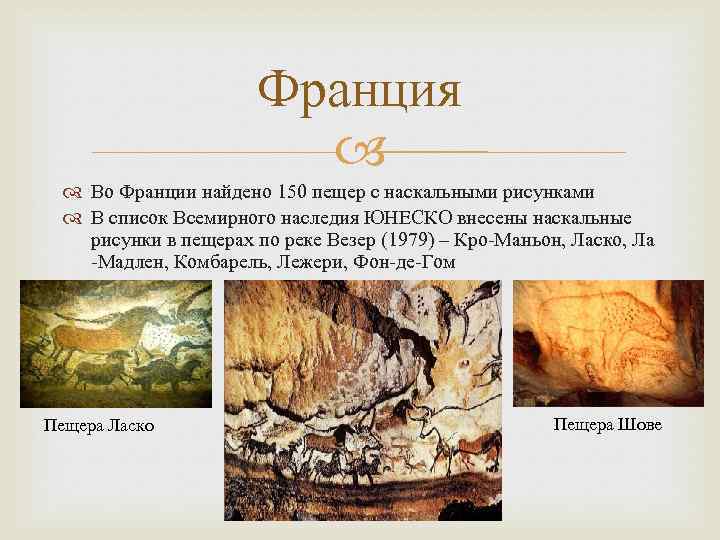 Франция

Во Франции найдено 150 пещер с наскальными рисунками

В список Всемирного наследия ЮНЕСКО внесены наскальные рисунки в пещерах по реке Везер (1979) – Кро-Маньон, Ласко, Ла -Мадлен, Комбарель, Лежери, Фон-де-Гом

Пещера Ласко

Пещера Шове